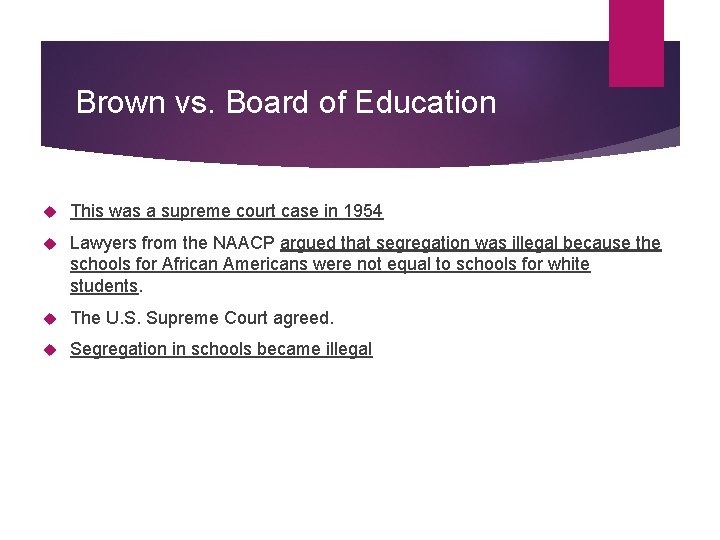 Brown vs. Board of Education

This was a supreme court case in 1954

Lawyers from the NAACP argued that segregation was illegal because the schools for African Americans were not equal to schools for white students.

The U.S. Supreme Court agreed.

Segregation in schools became illegal